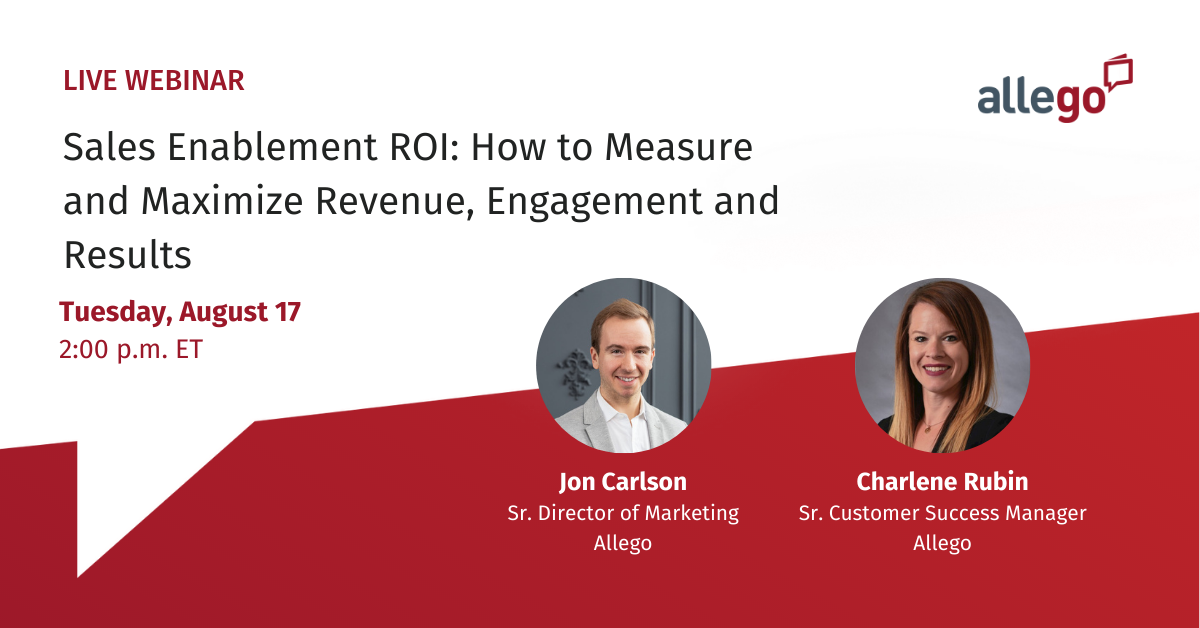 LIVE WEBINAR

allego

Sales Enablement ROI: How to Measure and Maximize Revenue, Engagement and Results

Tuesday, August 17
2:00 p.m. ET

Jon Carlson
Sr. Director of Marketing
Allego

Charlene Rubin
Sr. Customer Success Manager
Allego